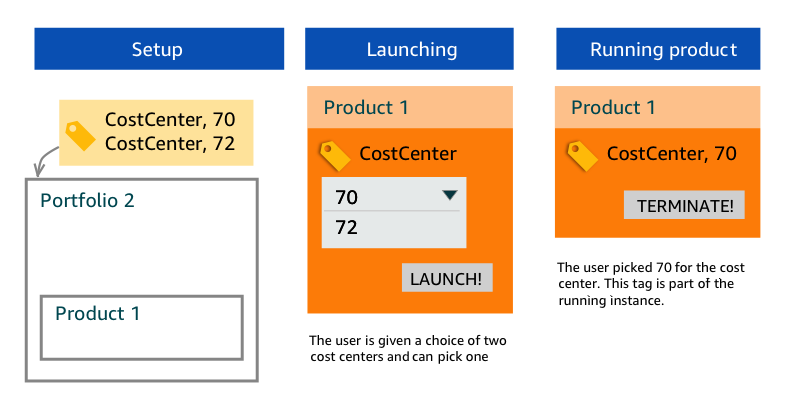 Setup

CostCenter, 70
CostCenter, 72

Portfolio 2

Product 1

Launching

Product 1

CostCenter

70
72

LAUNCH!

The user is given a choice of two cost centers and can pick one

Running product

Product 1

CostCenter, 70

TERMINATE!

The user picked 70 for the cost center. This tag is part of the running instance.